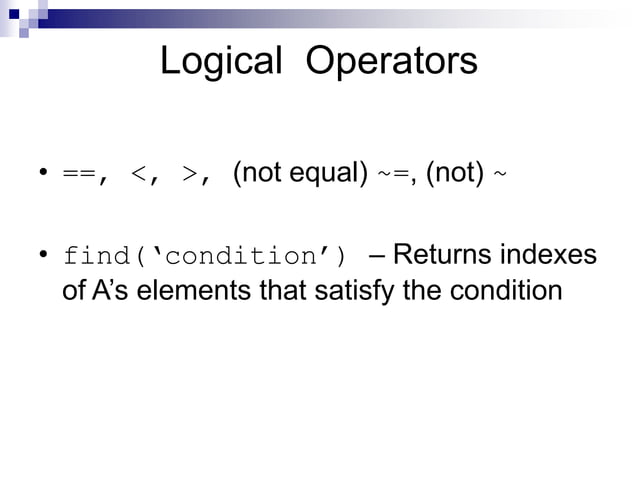 Logical Operators

• ==, <, >, (not equal) ~=, (not) ~

• find(‘condition’) – Returns indexes of A’s elements that satisfy the condition